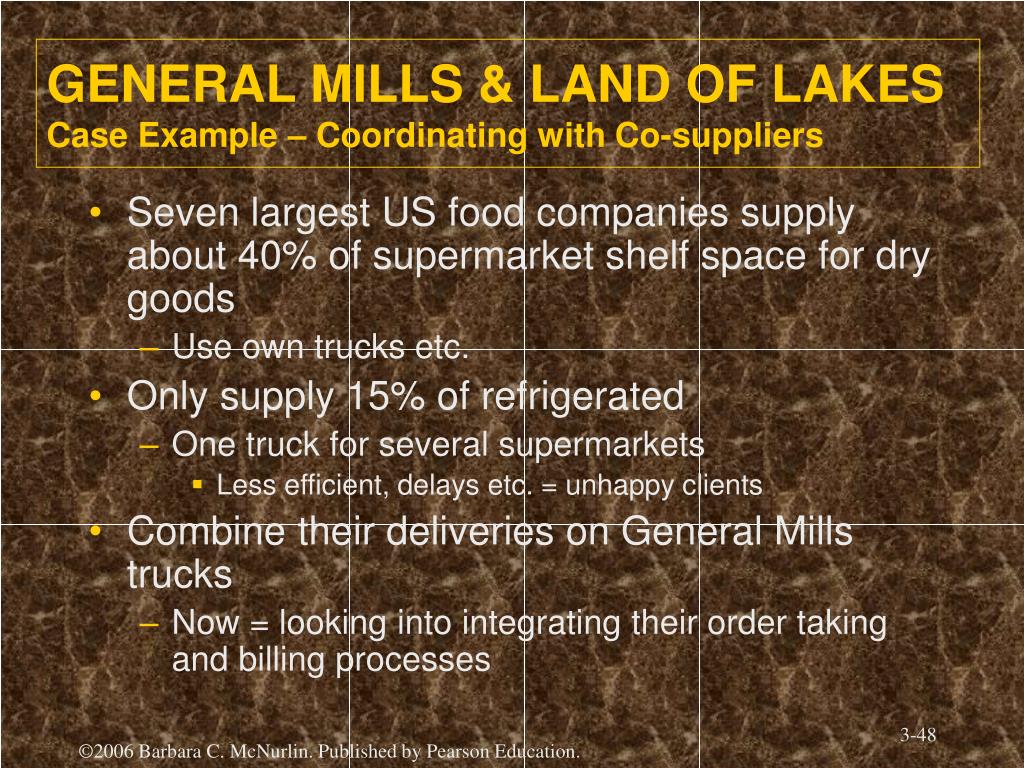 GENERAL MILLS & LAND OF LAKES
Case Example – Coordinating with Co-suppliers

• Seven largest US food companies supply about 40% of supermarket shelf space for dry goods
– Use own trucks etc.
• Only supply 15% of refrigerated
– One truck for several supermarkets
▪ Less efficient, delays etc. = unhappy clients
• Combine their deliveries on General Mills trucks
– Now = looking into integrating their order taking and billing processes

3-48

©2006 Barbara C. McNurlin. Published by Pearson Education.